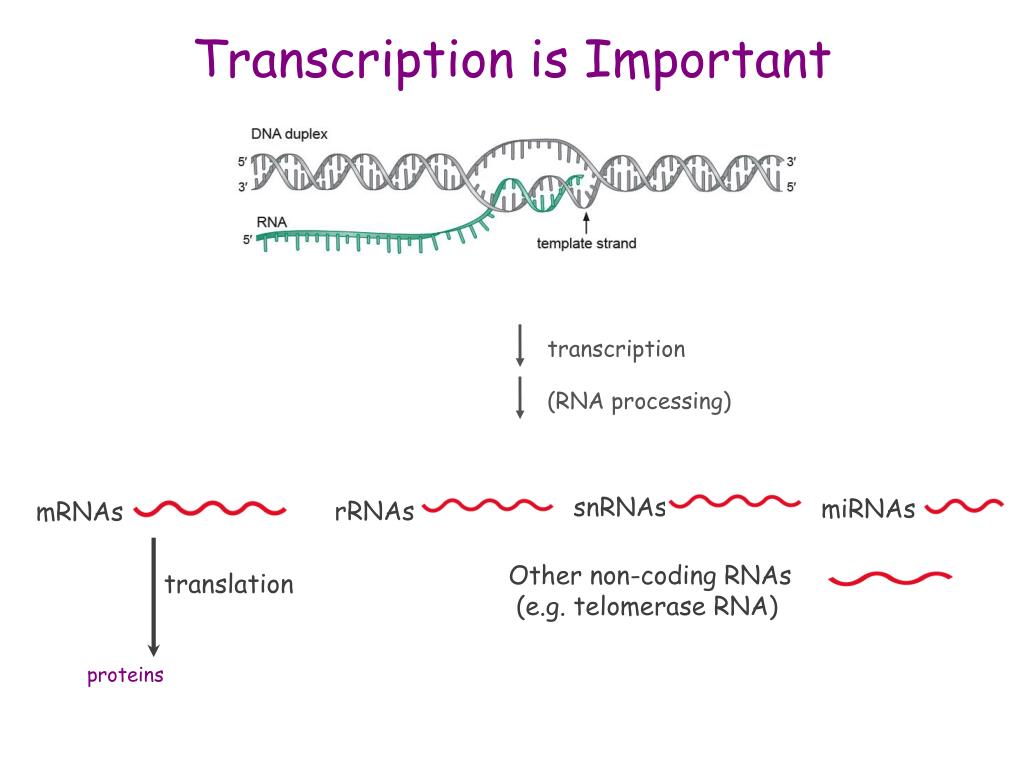 Transcription is Important

DNA duplex

5′

3′

3′

5′

RNA

5′

template strand

transcription

(RNA processing)

mRNAs

rRNAs

snRNAs

miRNAs

translation

Other non-coding RNAs
(e.g. telomerase RNA)

proteins